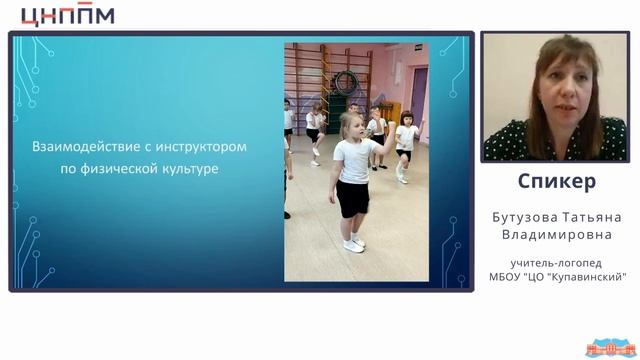 ЦНППМ

Взаимодействие с инструктором по физической культуре

Спикер

Бутузова Татьяна Владимировна

учитель-логопед МБОУ "ЦО "Купавинский"